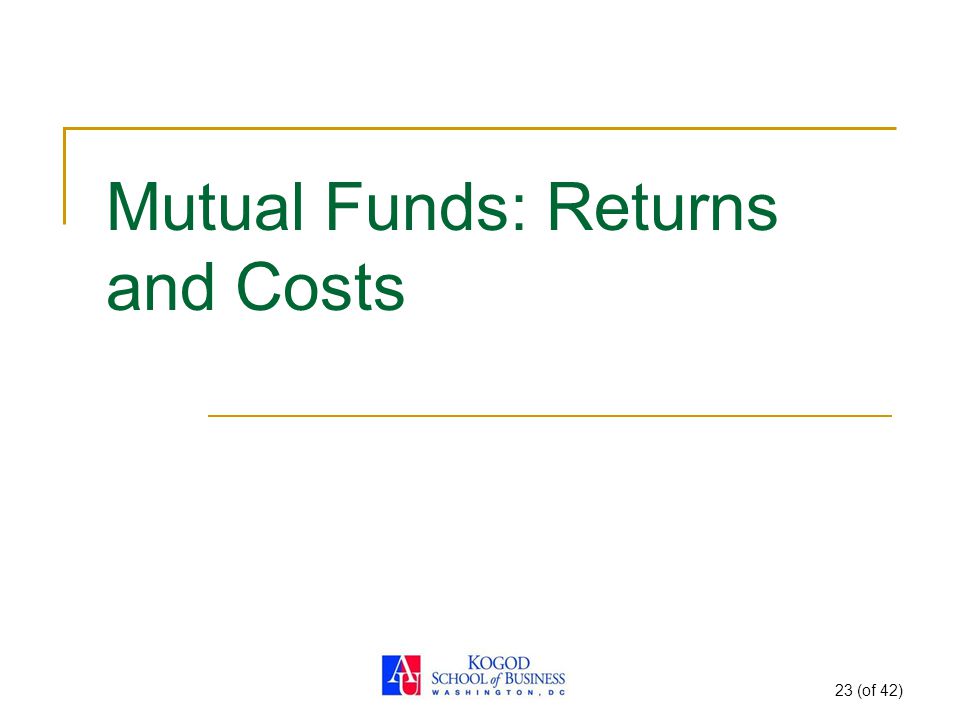 Mutual Funds: Returns and Costs

AU KOGOD SCHOOL of BUSINESS WASHINGTON, DC

23 (of 42)